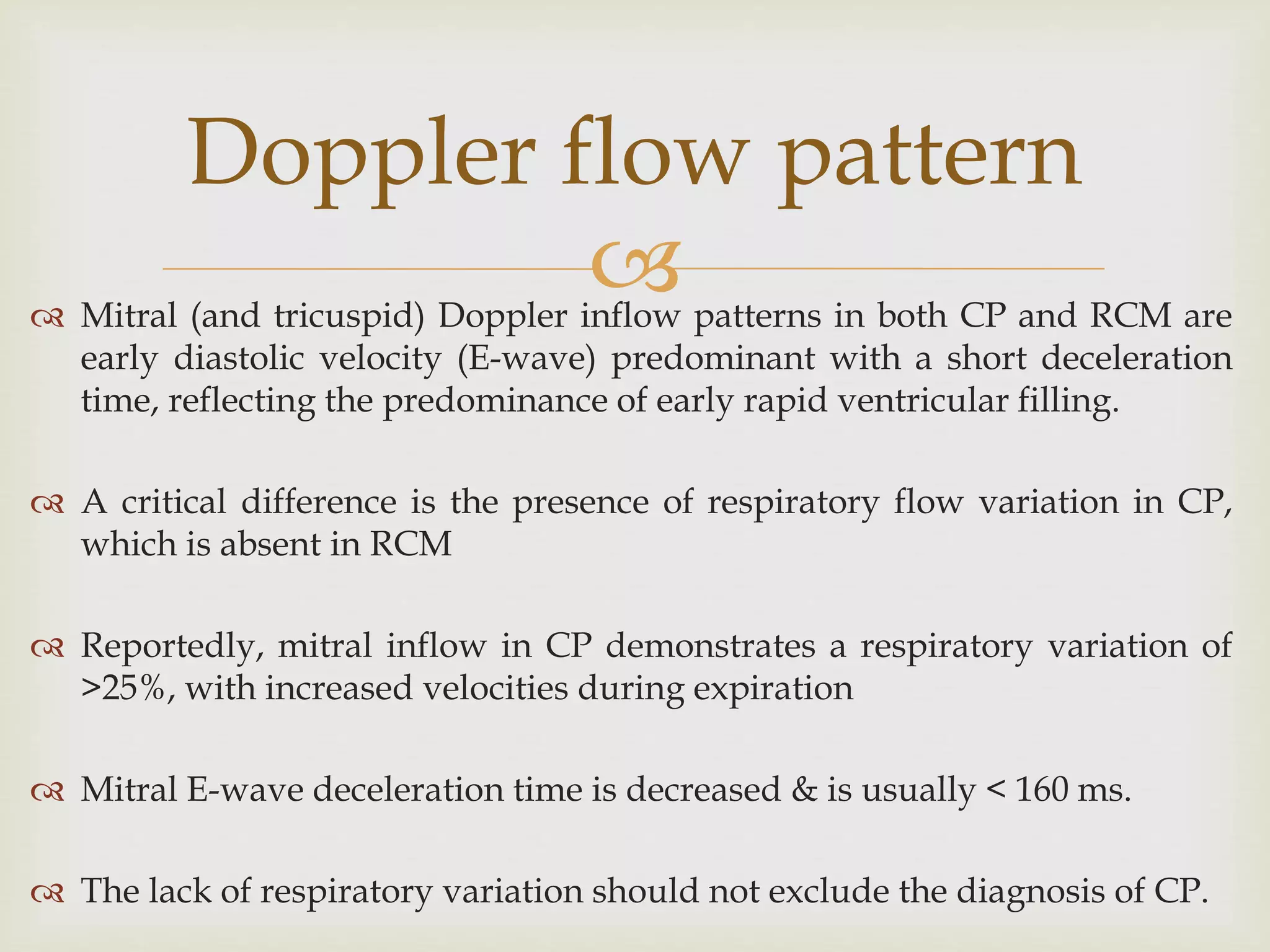 Doppler flow pattern

Mitral (and tricuspid) Doppler inflow patterns in both CP and RCM are early diastolic velocity (E-wave) predominant with a short deceleration time, reflecting the predominance of early rapid ventricular filling.

A critical difference is the presence of respiratory flow variation in CP, which is absent in RCM

Reportedly, mitral inflow in CP demonstrates a respiratory variation of >25%, with increased velocities during expiration

Mitral E-wave deceleration time is decreased & is usually < 160 ms.

The lack of respiratory variation should not exclude the diagnosis of CP.